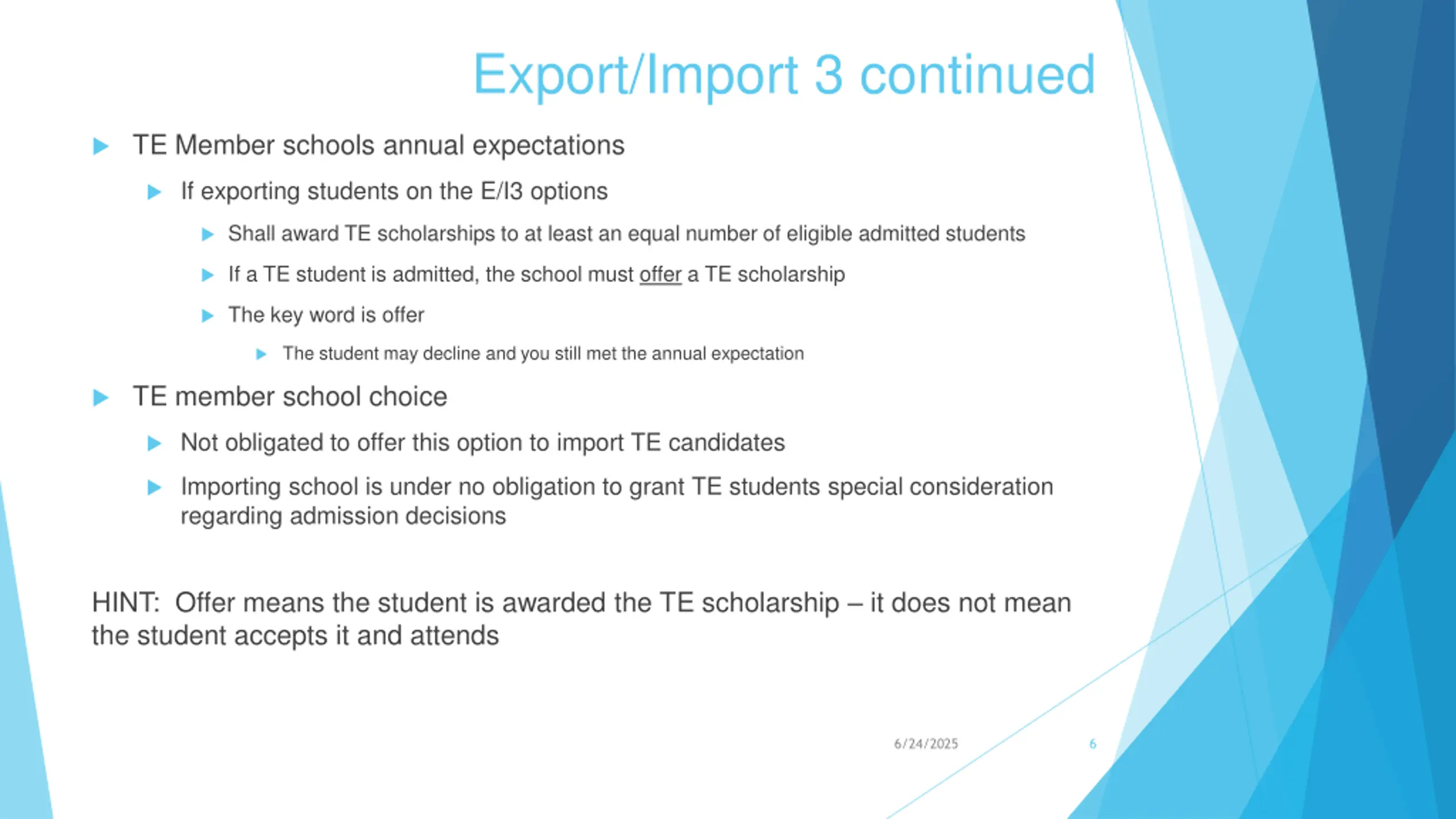 Export/Import 3 continued

TE Member schools annual expectations

If exporting students on the E/I3 options

Shall award TE scholarships to at least an equal number of eligible admitted students

If a TE student is admitted, the school must offer a TE scholarship

The key word is offer

The student may decline and you still met the annual expectation

TE member school choice

Not obligated to offer this option to import TE candidates

Importing school is under no obligation to grant TE students special consideration regarding admission decisions

HINT: Offer means the student is awarded the TE scholarship – it does not mean the student accepts it and attends

6/24/2025

6